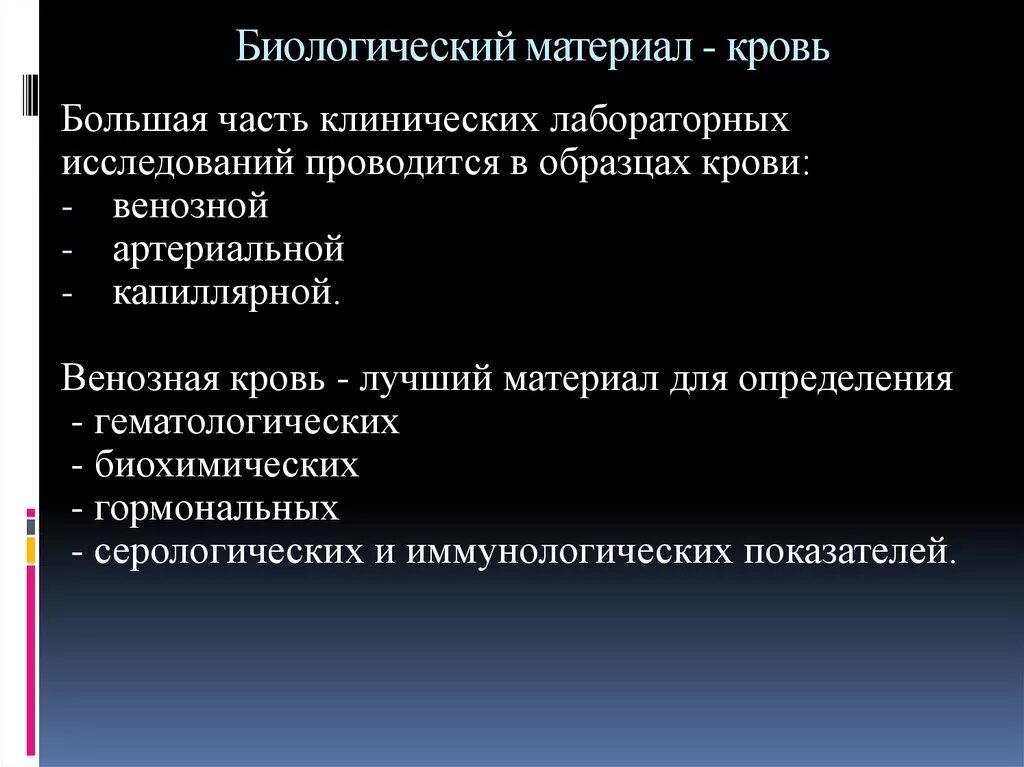 Биологический материал - кровь

Большая часть клинических лабораторных исследований проводится в образцах крови:
- венозной
- артериальной
- капиллярной.

Венозная кровь - лучший материал для определения
- гематологических
- биохимических
- гормональных
- серологических и иммунологических показателей.